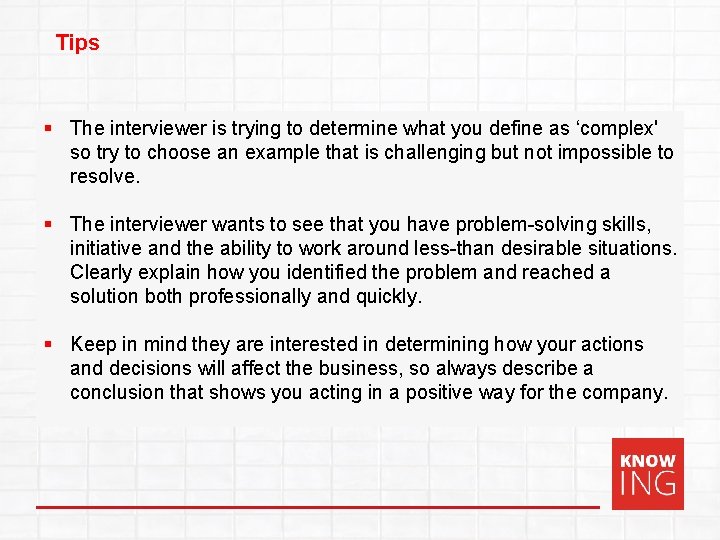 Tips

▪ The interviewer is trying to determine what you define as ‘complex' so try to choose an example that is challenging but not impossible to resolve.

▪ The interviewer wants to see that you have problem-solving skills, initiative and the ability to work around less-than desirable situations. Clearly explain how you identified the problem and reached a solution both professionally and quickly.

▪ Keep in mind they are interested in determining how your actions and decisions will affect the business, so always describe a conclusion that shows you acting in a positive way for the company.

KNOW
ING